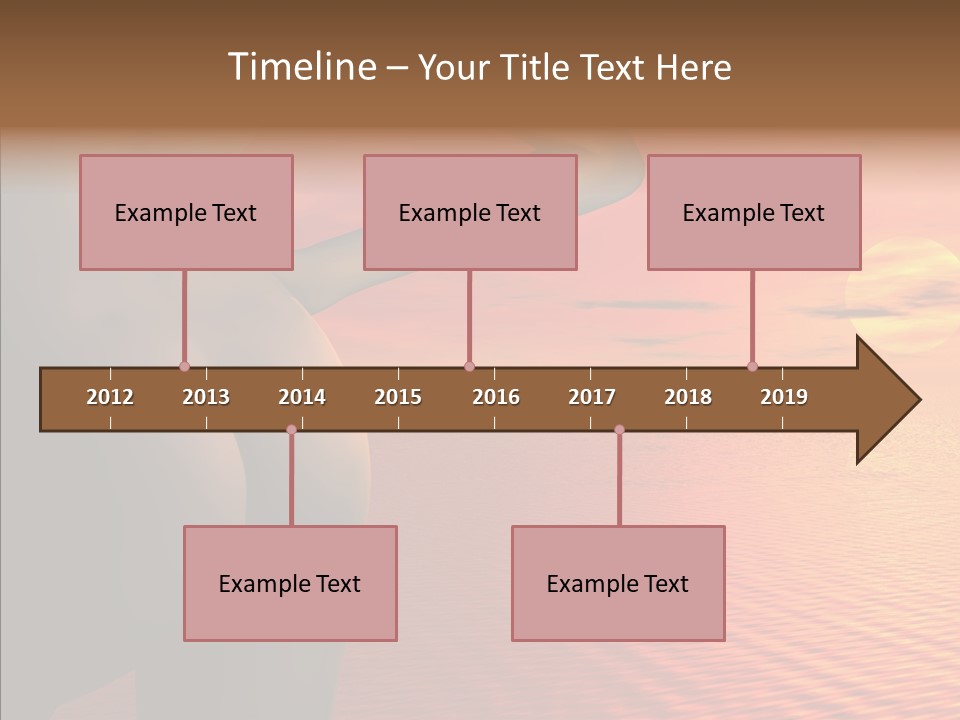 Timeline – Your Title Text Here

Example Text

Example Text

Example Text

2012 2013 2014 2015 2016 2017 2018 2019

Example Text

Example Text